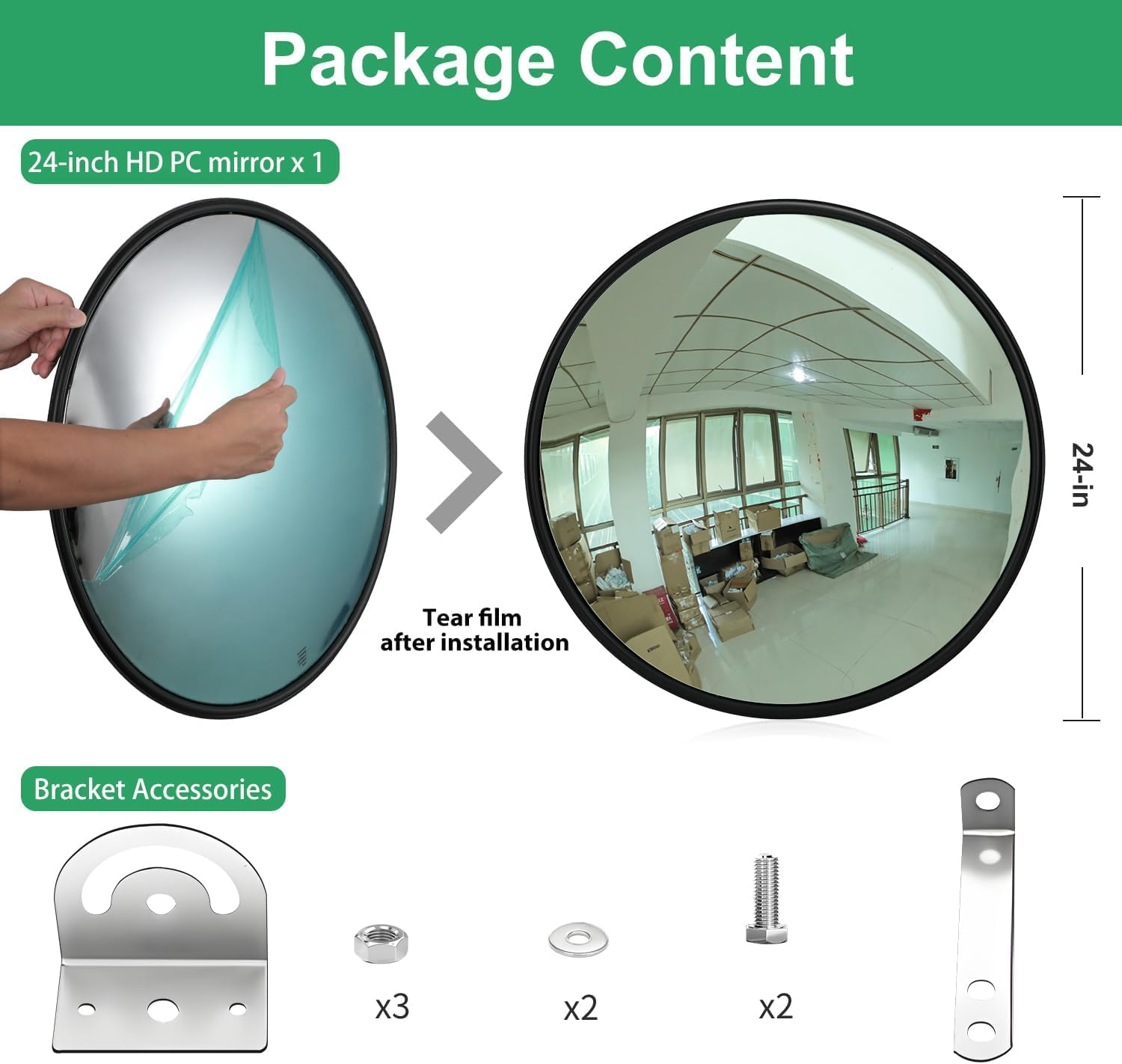 Package Content

24-inch HD PC mirror x 1

Tear film
after installation

24-in

Bracket Accessories

x3

x2

x2